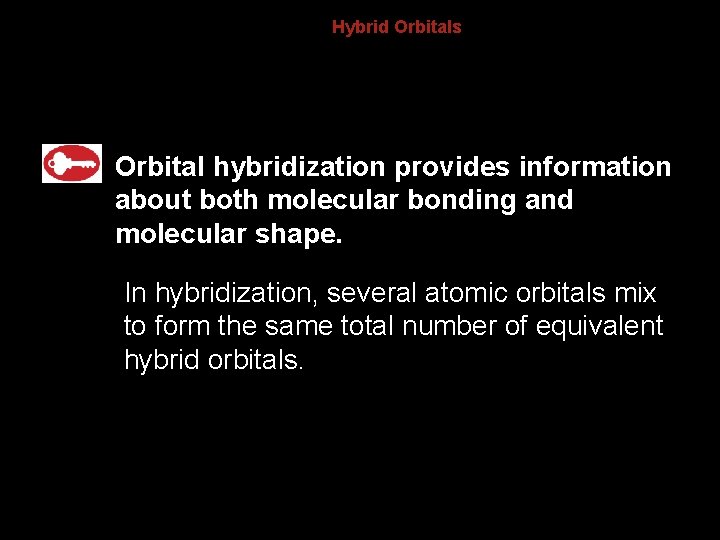 Hybrid Orbitals

Orbital hybridization provides information about both molecular bonding and molecular shape.

In hybridization, several atomic orbitals mix to form the same total number of equivalent hybrid orbitals.